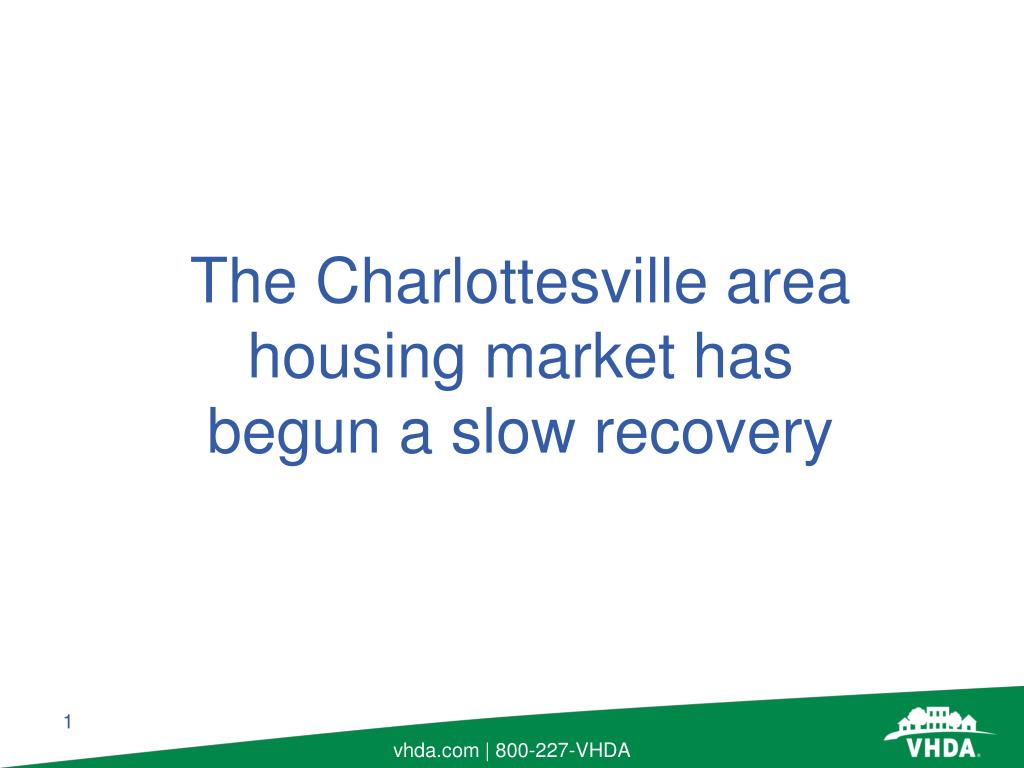 The Charlottesville area housing market has begun a slow recovery

1

vhda.com | 800-227-VHDA

VHDA.